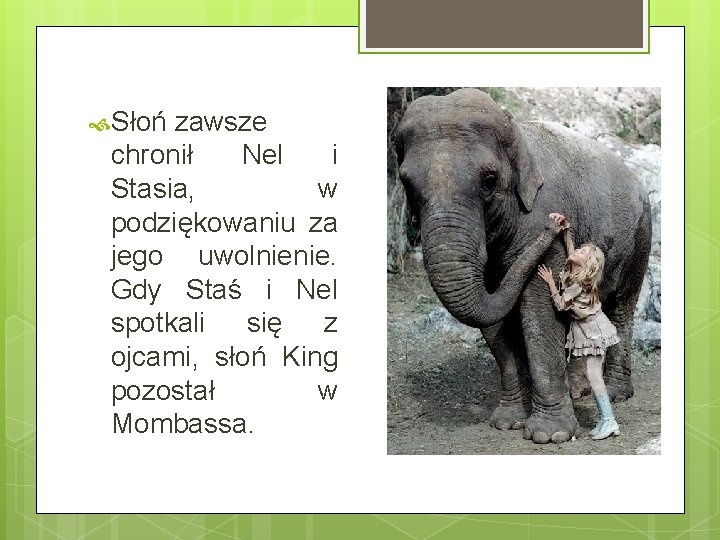 Słoń zawsze chronił Nel i Stasia, w podziękowaniu za jego uwolnienie. Gdy Staś i Nel spotkali się z ojcami, słoń King pozostał w Mombassa.